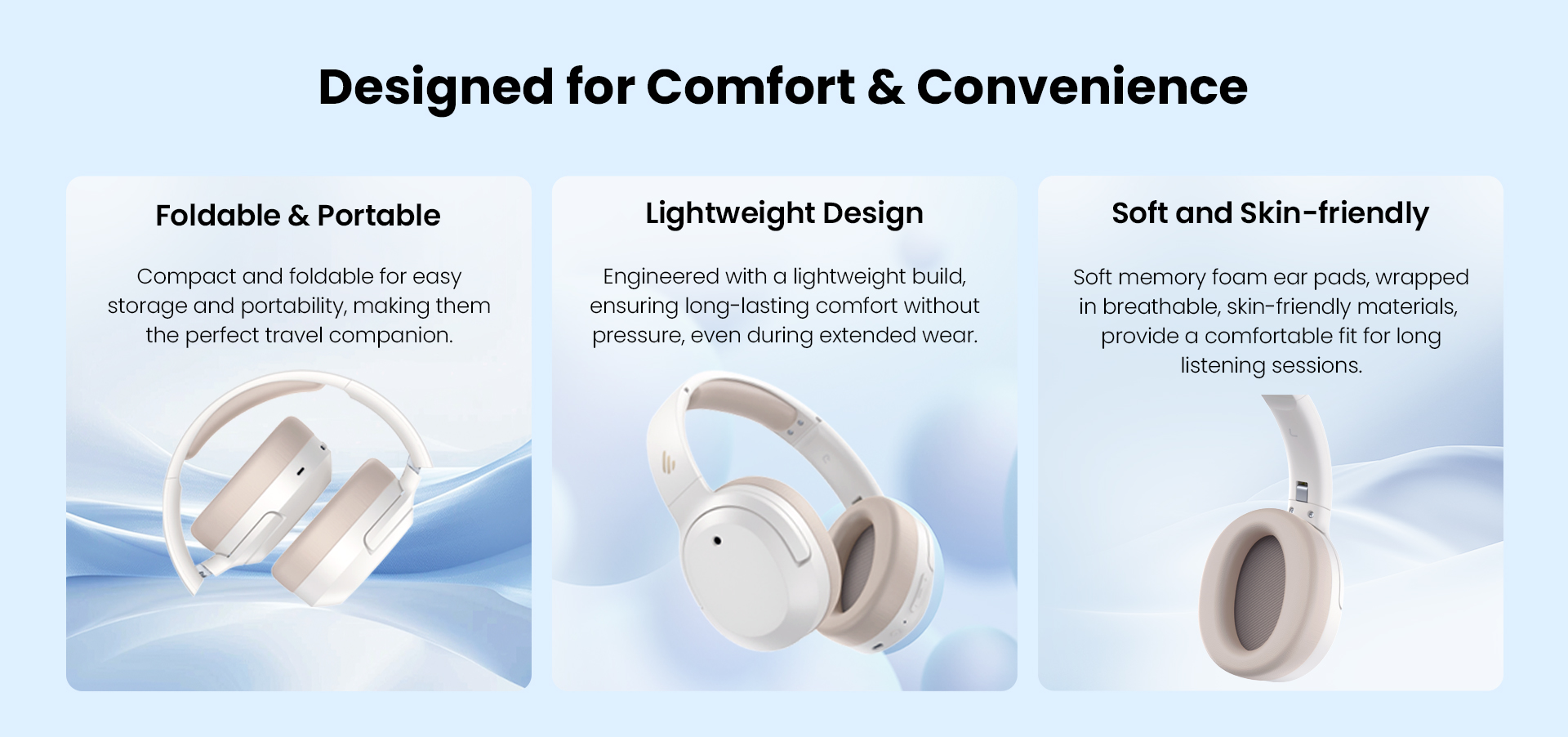 Designed for Comfort & Convenience

Foldable & Portable

Compact and foldable for easy storage and portability, making them the perfect travel companion.

Lightweight Design

Engineered with a lightweight build, ensuring long-lasting comfort without pressure, even during extended wear.

Soft and Skin-friendly

Soft memory foam ear pads, wrapped in breathable, skin-friendly materials, provide a comfortable fit for long listening sessions.